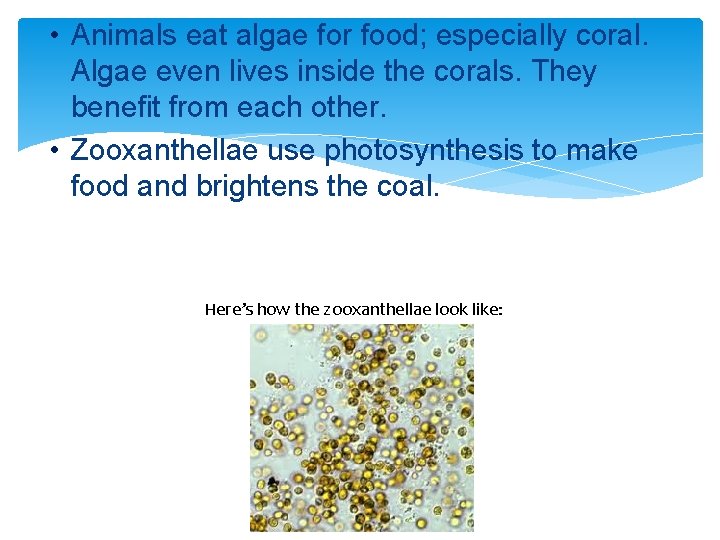 • Animals eat algae for food; especially coral. Algae even lives inside the corals. They benefit from each other.
• Zooxanthellae use photosynthesis to make food and brightens the coal.

Here's how the zooxanthellae look like: